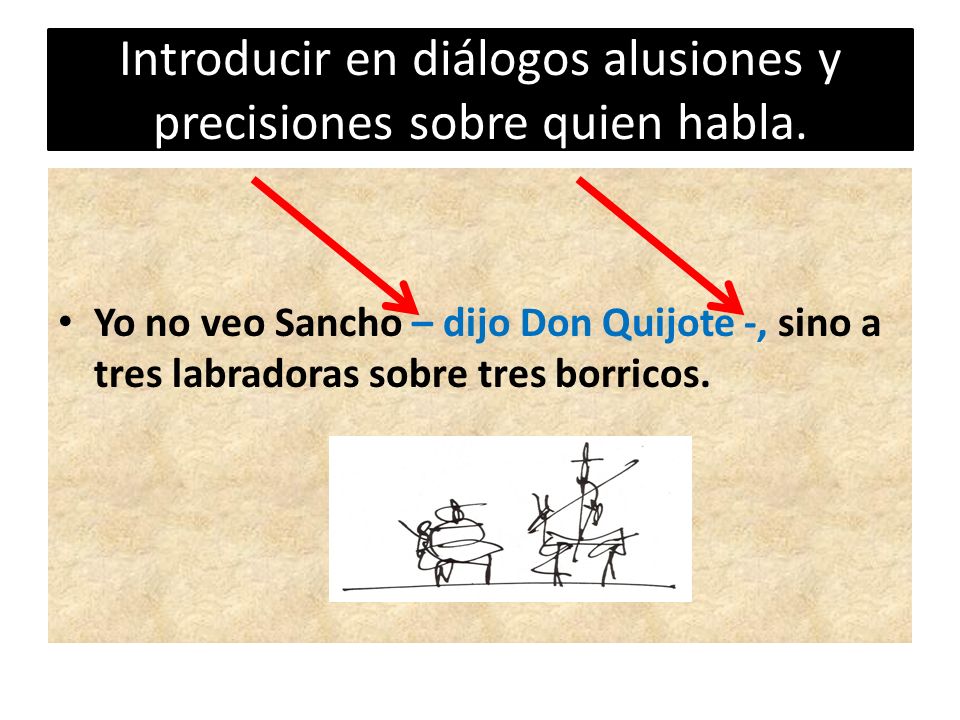 Introducir en diálogos alusiones y precisiones sobre quien habla.

• Yo no veo Sancho – dijo Don Quijote -, sino a tres labradoras sobre tres borricos.